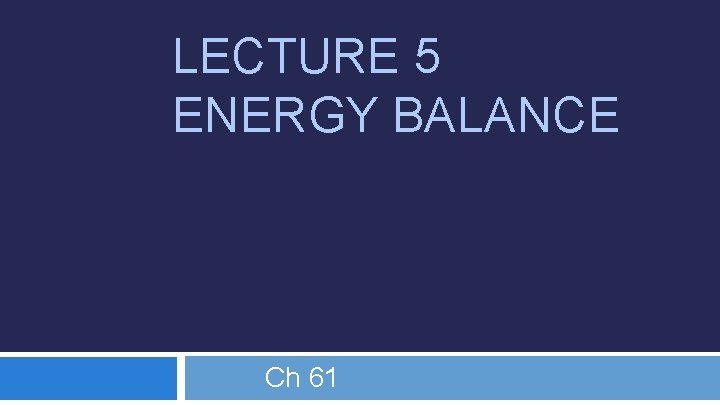 LECTURE 5
ENERGY BALANCE

Ch 61